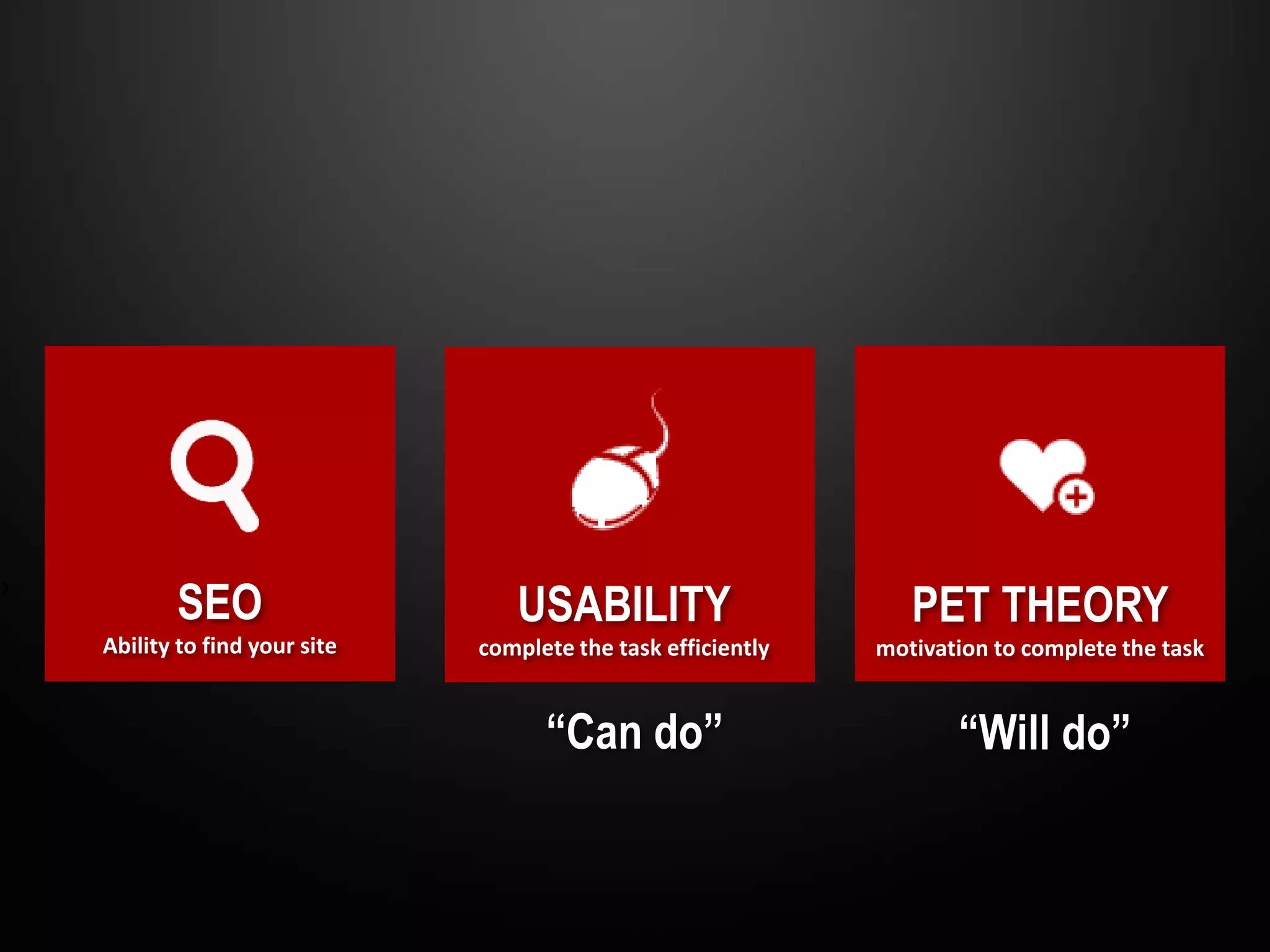 SEO
Ability to find your site

USABILITY
complete the task efficiently

“Can do”

PET THEORY
motivation to complete the task

“Will do”